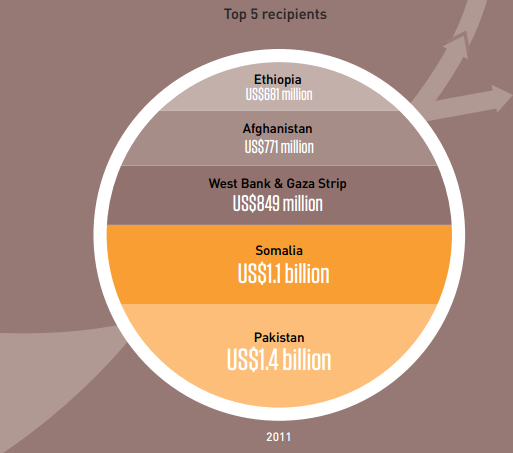 Top 5 recipients

Ethiopia
US$681 million

Afghanistan
US$771 million

West Bank & Gaza Strip
US$849 million

Somalia
US$1.1 billion

Pakistan
US$1.4 billion

2011